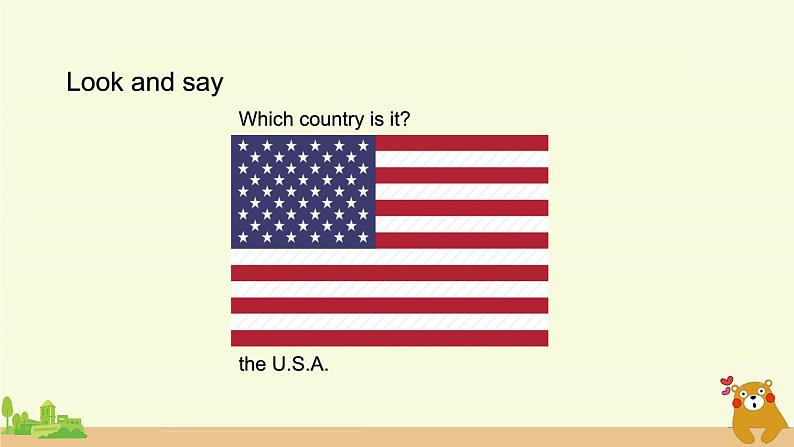 Look and say

Which country is it?

the U.S.A.